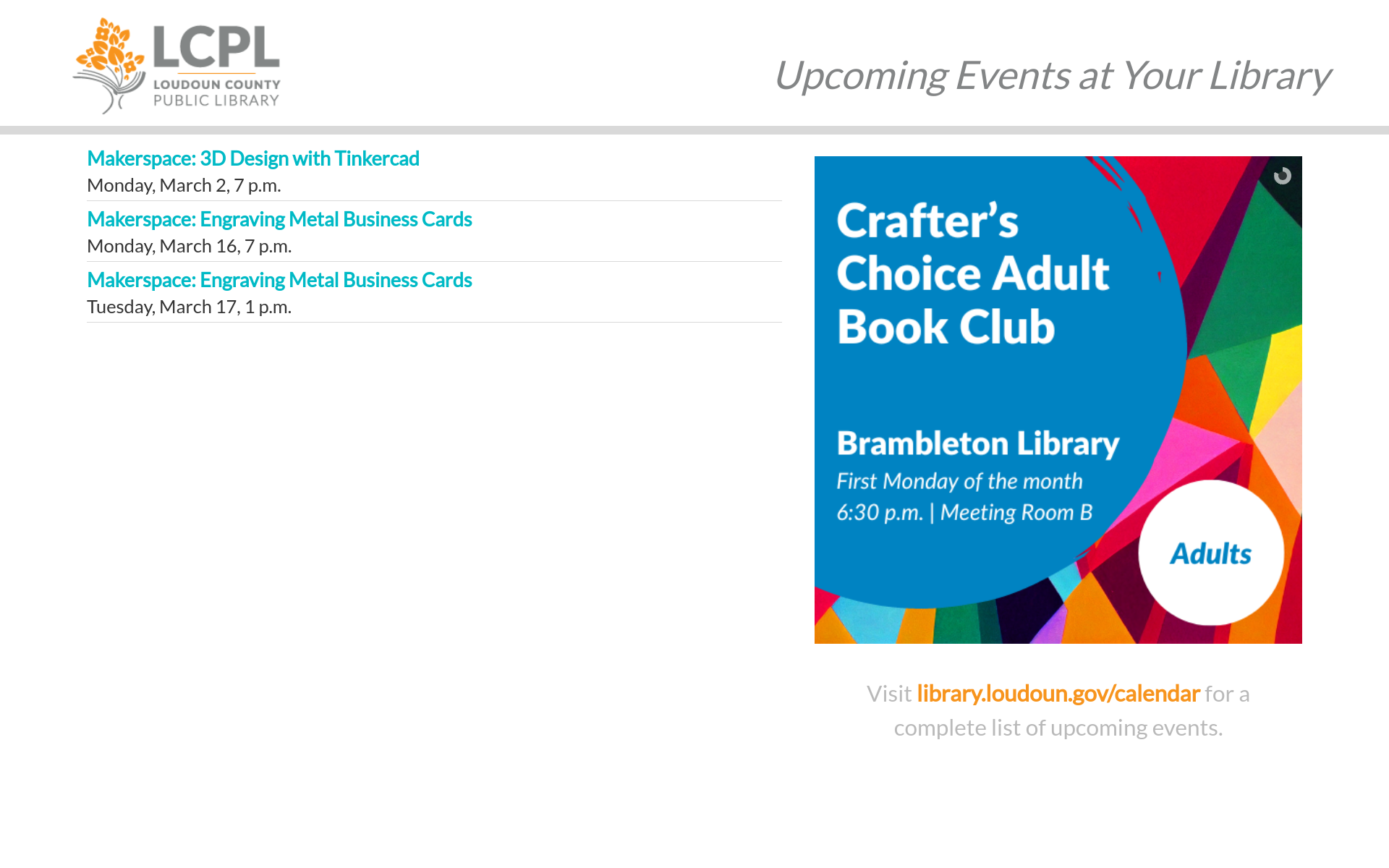 LCPL
LOUDOUN COUNTY
PUBLIC LIBRARY

Upcoming Events at Your Library

Makerspace: 3D Design with Tinkercad
Monday, March 2, 7 p.m.

Makerspace: Engraving Metal Business Cards
Monday, March 16, 7 p.m.

Makerspace: Engraving Metal Business Cards
Tuesday, March 17, 1 p.m.

Crafter's Choice Adult Book Club

Brambleton Library
First Monday of the month
6:30 p.m. | Meeting Room B

Adults

Visit library.loudoun.gov/calendar for a complete list of upcoming events.